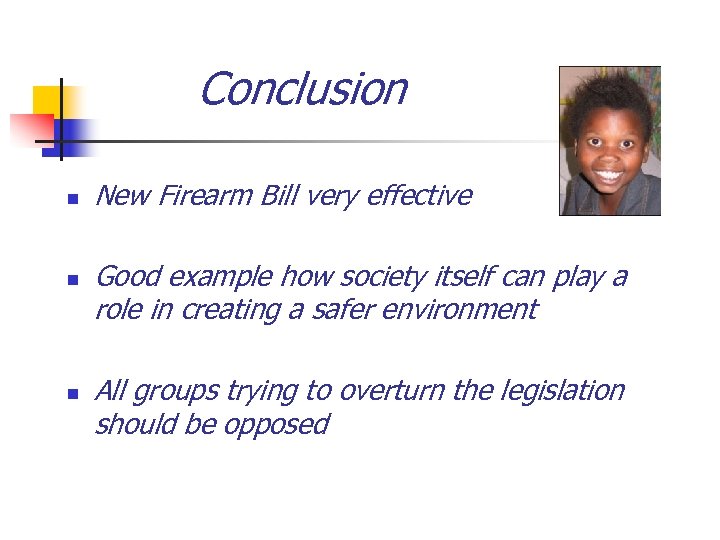 Conclusion

- New Firearm Bill very effective

- Good example how society itself can play a role in creating a safer environment

- All groups trying to overturn the legislation should be opposed